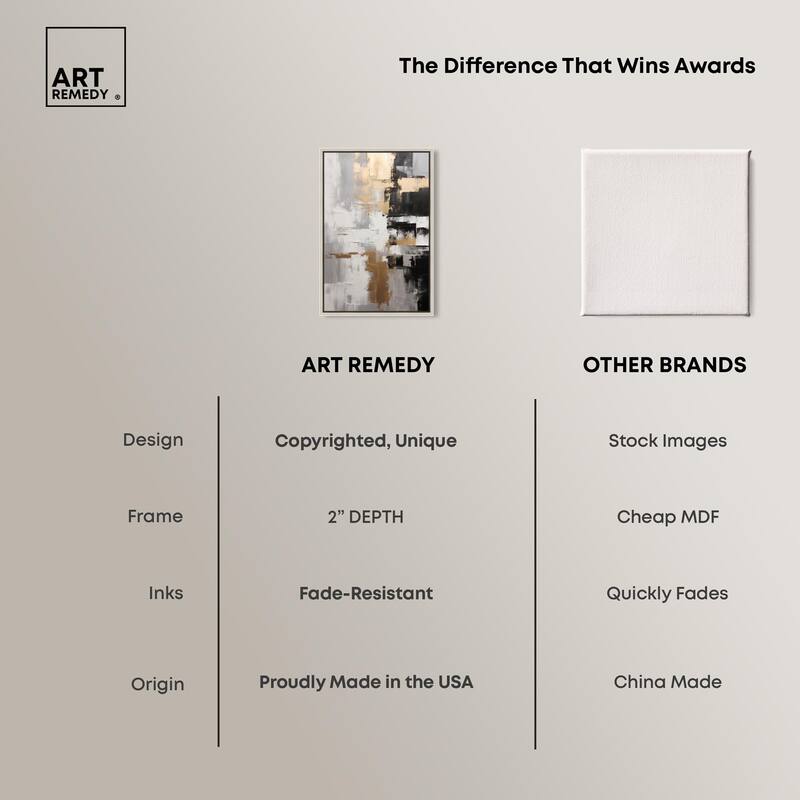 ART REMEDY ®

The Difference That Wins Awards

| | ART REMEDY | OTHER BRANDS |
|---|---|---|
| Design | Copyrighted, Unique | Stock Images |
| Frame | 2” DEPTH | Cheap MDF |
| Inks | Fade-Resistant | Quickly Fades |
| Origin | Proudly Made in the USA | China Made |